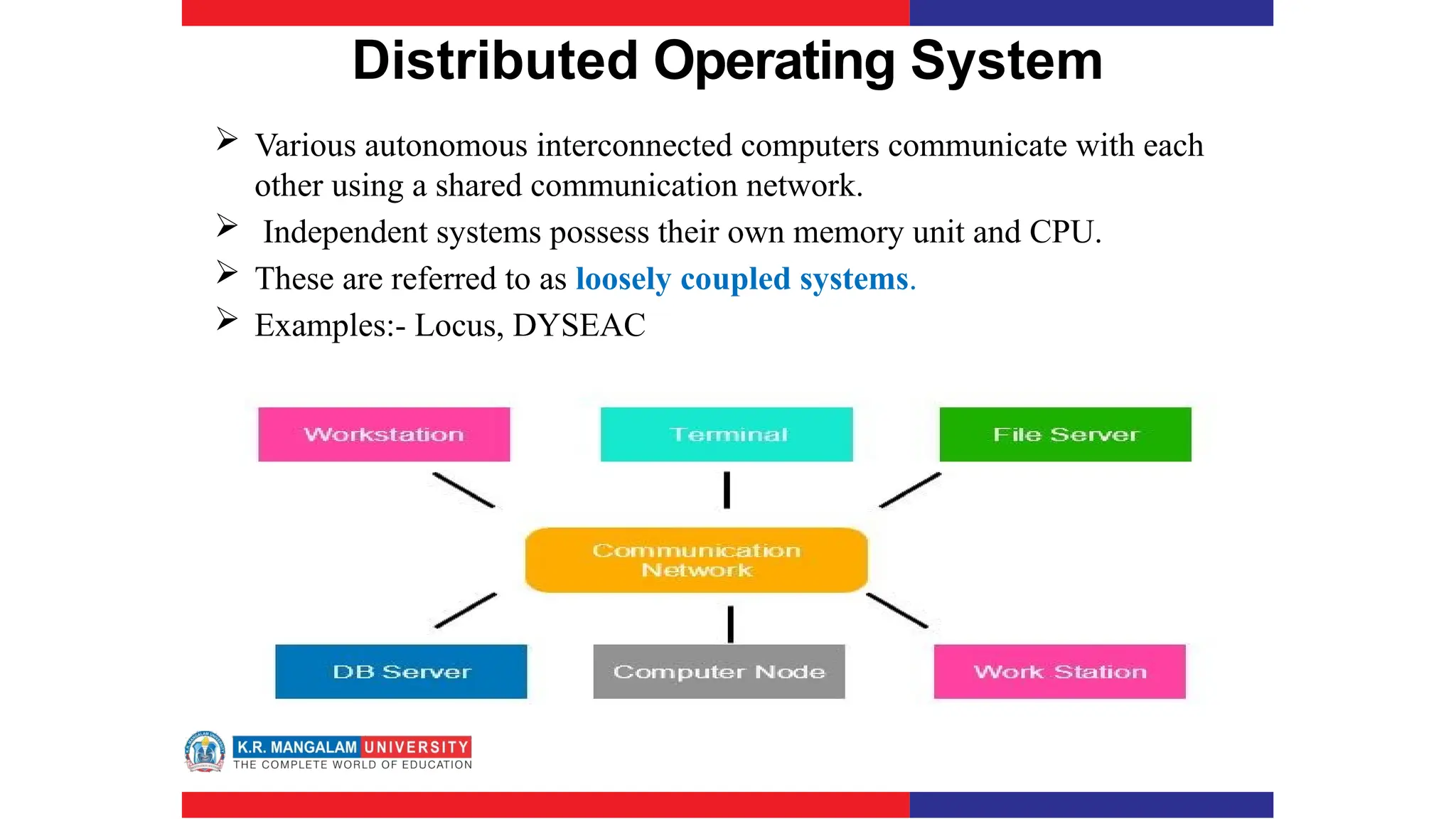 Distributed Operating System

➢ Various autonomous interconnected computers communicate with each other using a shared communication network.

➢ Independent systems possess their own memory unit and CPU.

➢ These are referred to as loosely coupled systems.

➢ Examples:- Locus, DYSEAC

Workstation

Terminal

File Server

Communication Network

DB Server

Computer Node

Work Station

K.R. MANGALAM UNIVERSITY
THE COMPLETE WORLD OF EDUCATION